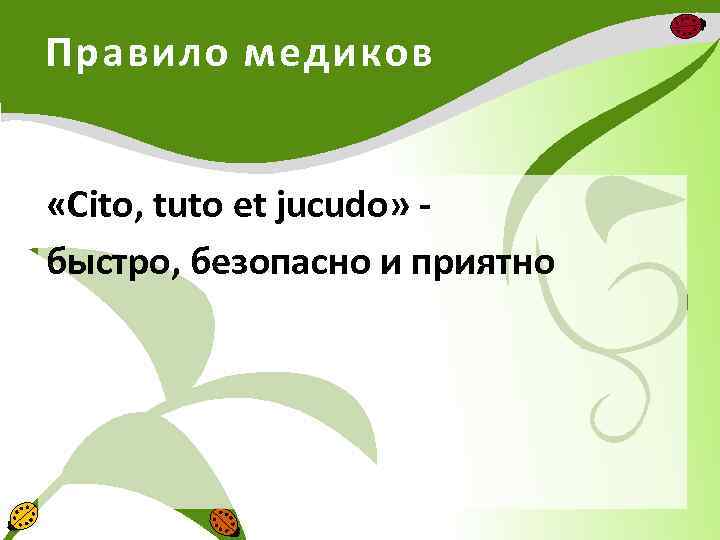 Правило медиков

«Cito, tuto et jucudo» - быстро, безопасно и приятно